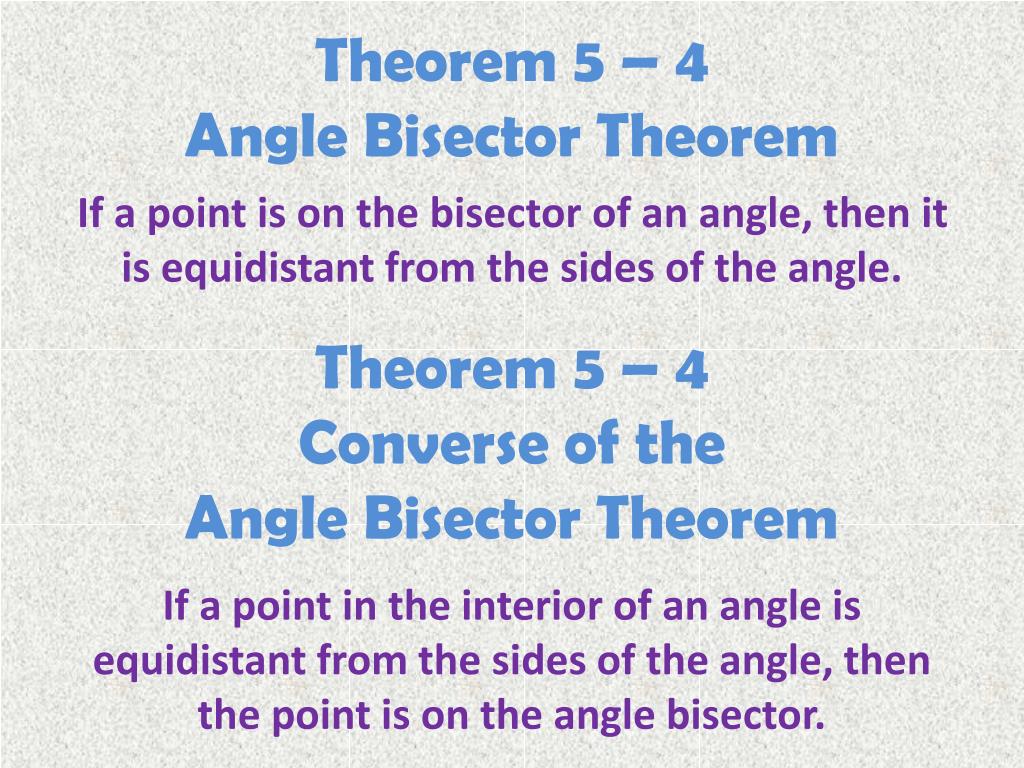 Theorem 5 – 4
Angle Bisector Theorem

If a point is on the bisector of an angle, then it is equidistant from the sides of the angle.

Theorem 5 – 4
Converse of the
Angle Bisector Theorem

If a point in the interior of an angle is equidistant from the sides of the angle, then the point is on the angle bisector.